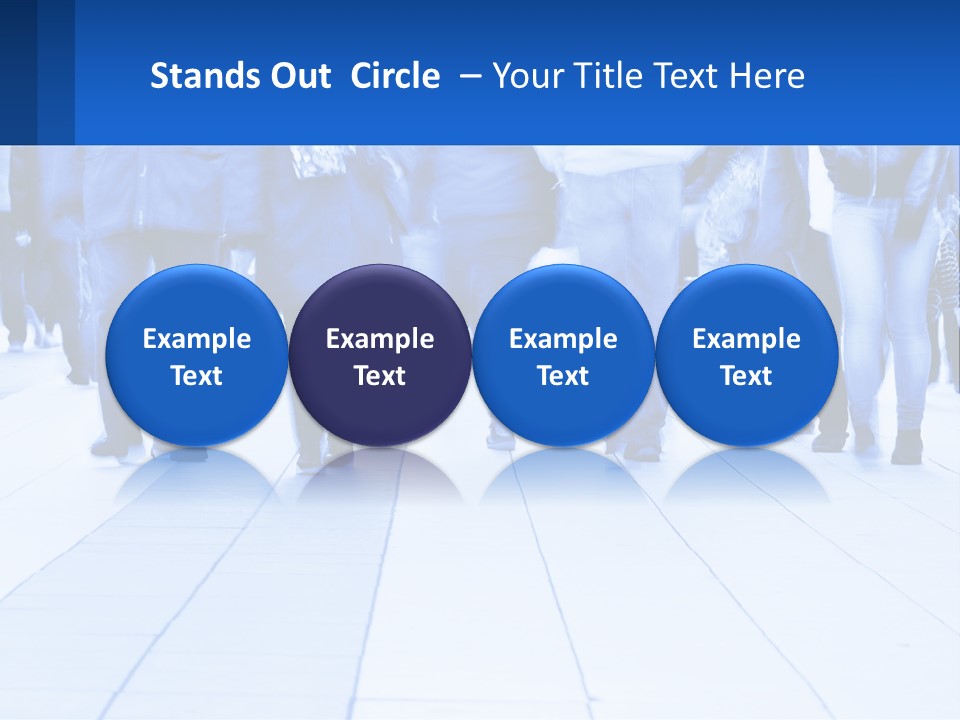 Stands Out  Circle  – Your Title Text Here

Example Text

Example Text

Example Text

Example Text